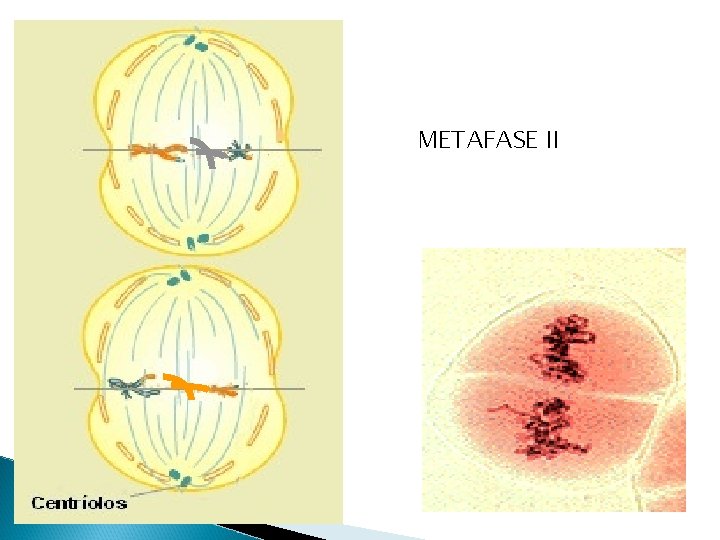 METAFASE II

Centriolos